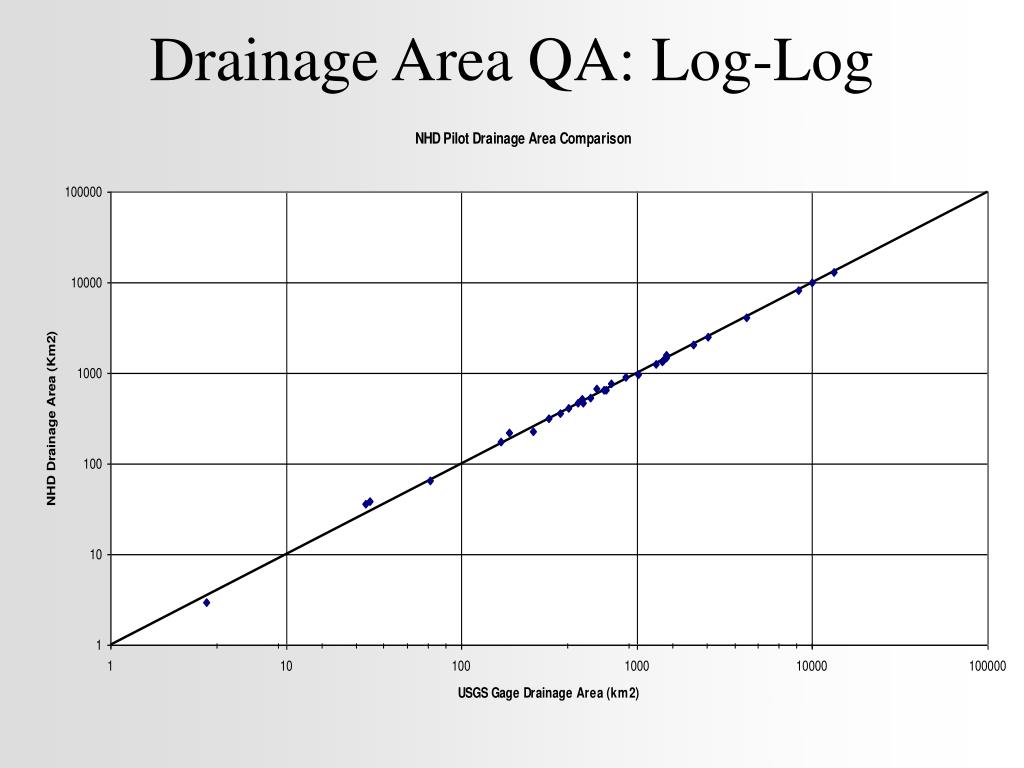 Drainage Area QA: Log-Log

NHD Pilot Drainage Area Comparison

NHD Drainage Area (Km2)

100000
10000
1000
100
10
1

1
10
100
1000
10000
100000

USGS Gage Drainage Area (km2)